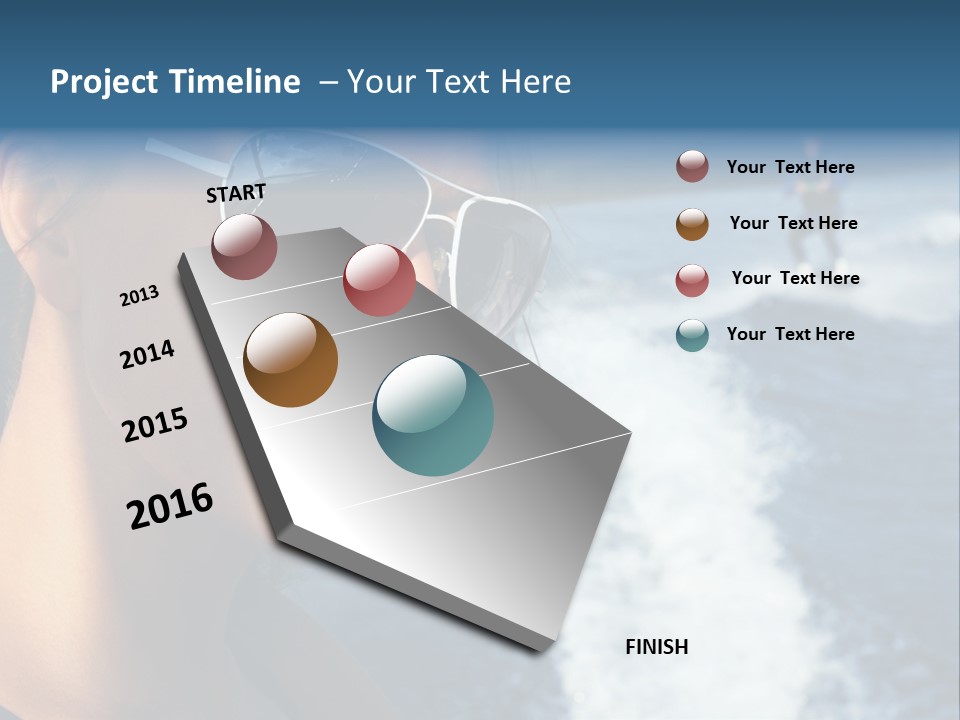 Project Timeline – Your Text Here

START

2013

2014

2015

2016

FINISH

Your Text Here

Your Text Here

Your Text Here

Your Text Here